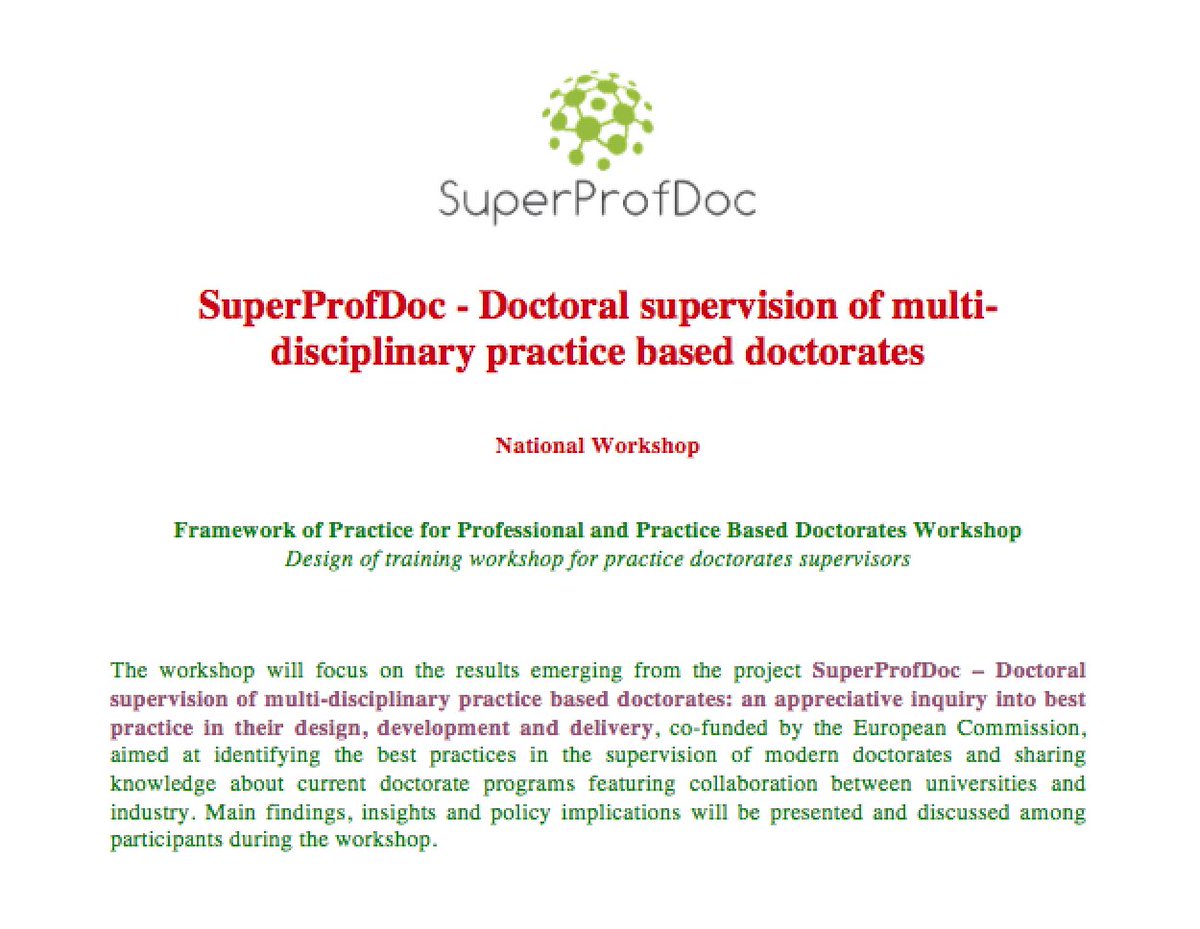 SuperProfDoc

SuperProfDoc - Doctoral supervision of multi-disciplinary practice based doctorates

National Workshop

Framework of Practice for Professional and Practice Based Doctorates Workshop
Design of training workshop for practice doctorates supervisors

The workshop will focus on the results emerging from the project SuperProfDoc – Doctoral supervision of multi-disciplinary practice based doctorates: an appreciative inquiry into best practice in their design, development and delivery, co-funded by the European Commission, aimed at identifying the best practices in the supervision of modern doctorates and sharing knowledge about current doctorate programs featuring collaboration between universities and industry. Main findings, insights and policy implications will be presented and discussed among participants during the workshop.